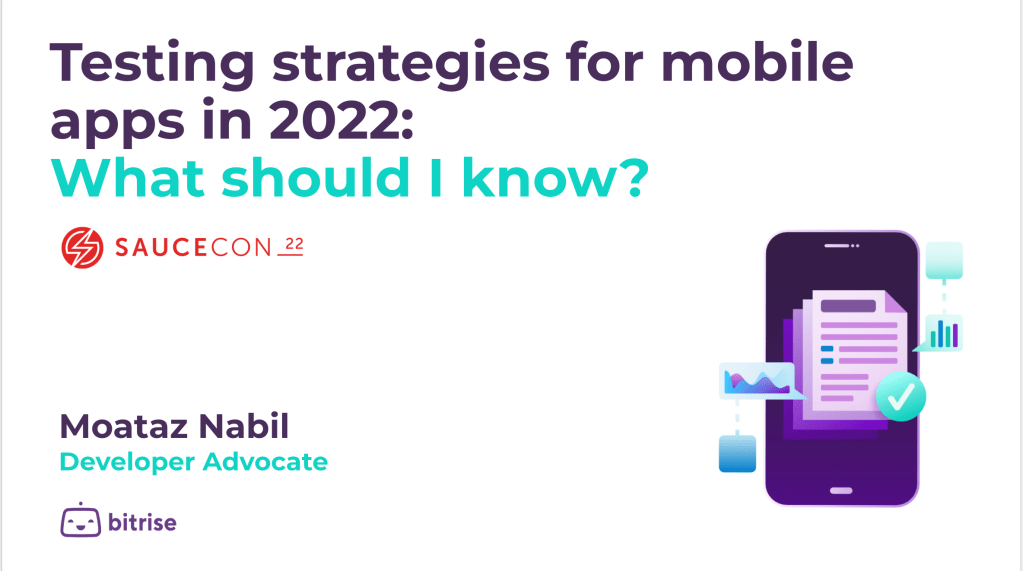 Testing strategies for mobile apps in 2022:
What should I know?

SAUCECON 22

Moataz Nabil
Developer Advocate

bitrise